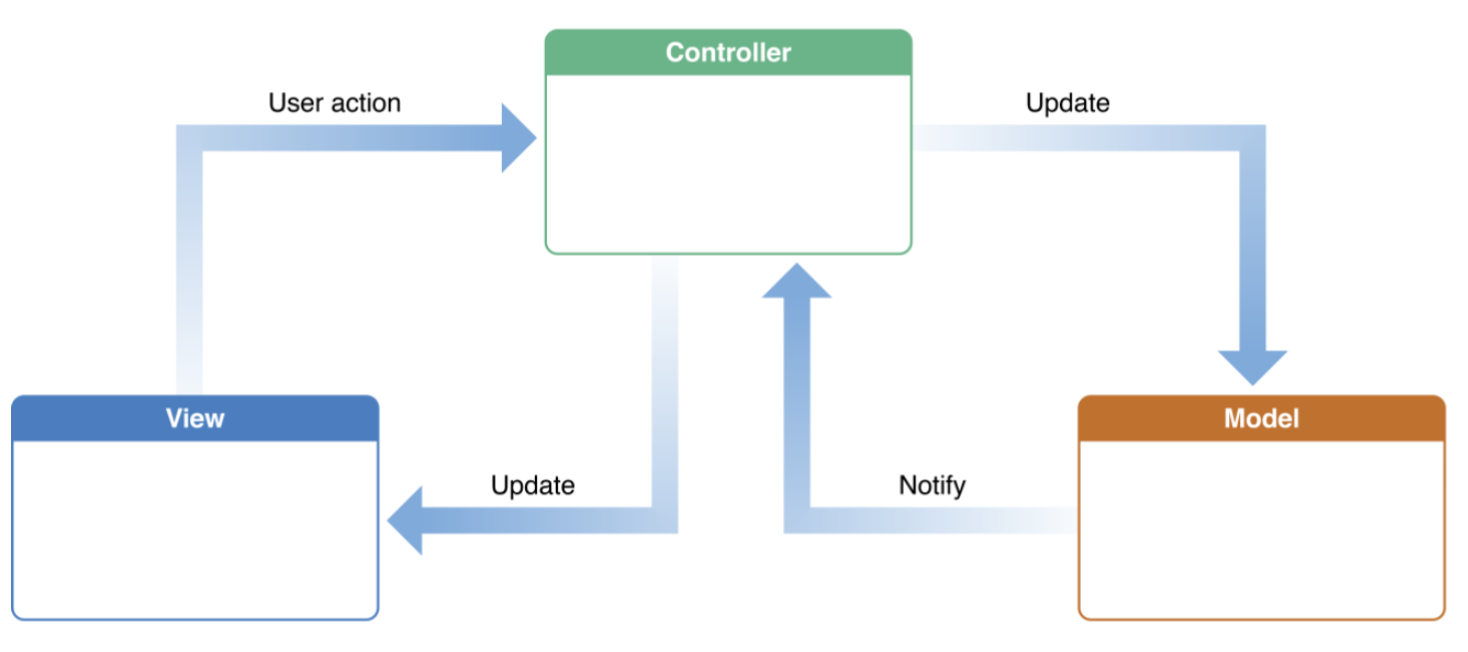 Controller

User action

Update

View

Update

Notify

Model